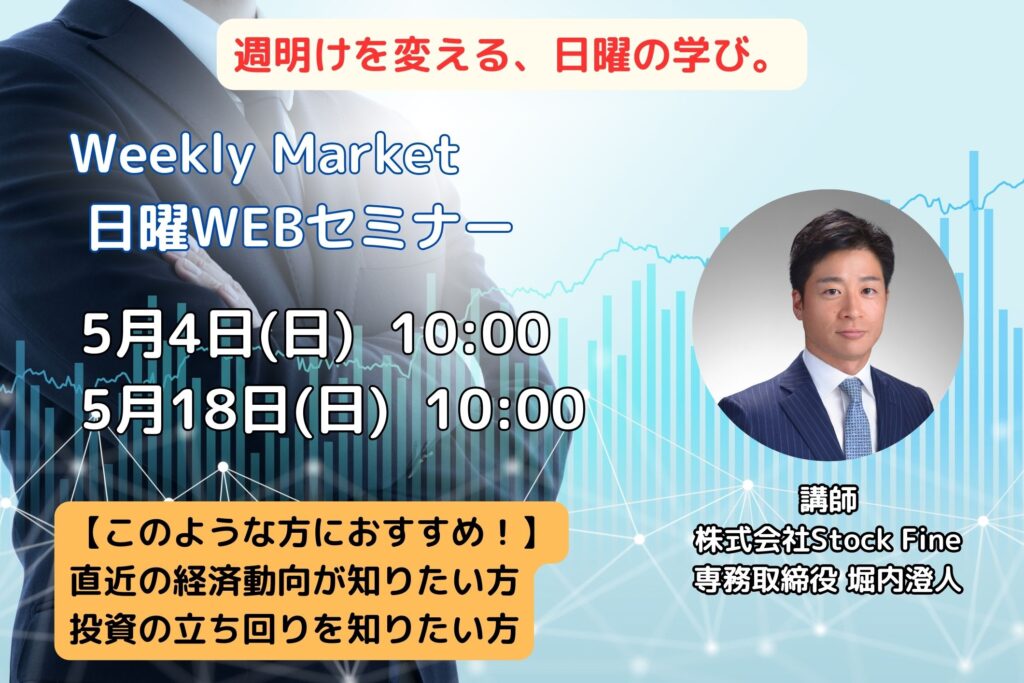 週明けを変える、日曜の学び。

Weekly Market
日曜WEBセミナー

5月4日(日) 10:00
5月18日(日) 10:00

【このような方におすすめ！】
直近の経済動向が知りたい方
投資の立ち回りを知りたい方

講師
株式会社Stock Fine
専務取締役 堀内澄人